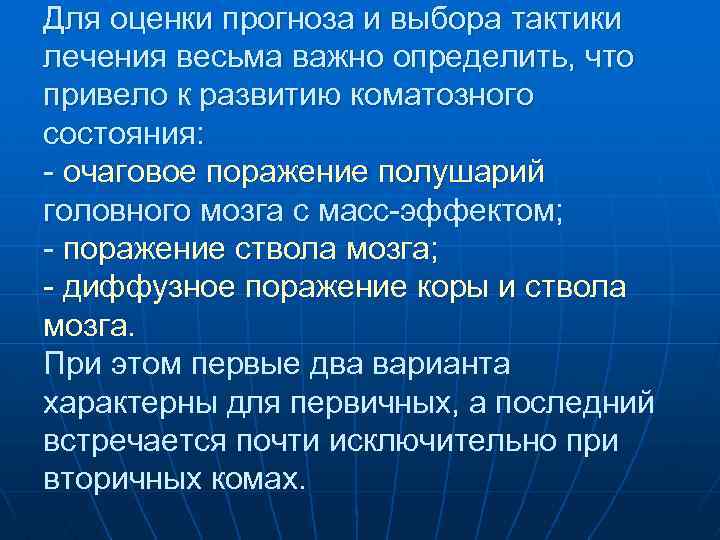 Для оценки прогноза и выбора тактики лечения весьма важно определить, что привело к развитию коматозного состояния:
- очаговое поражение полушарий головного мозга с масс-эффектом;
- поражение ствола мозга;
- диффузное поражение коры и ствола мозга.
При этом первые два варианта характерны для первичных, а последний встречается почти исключительно при вторичных комах.